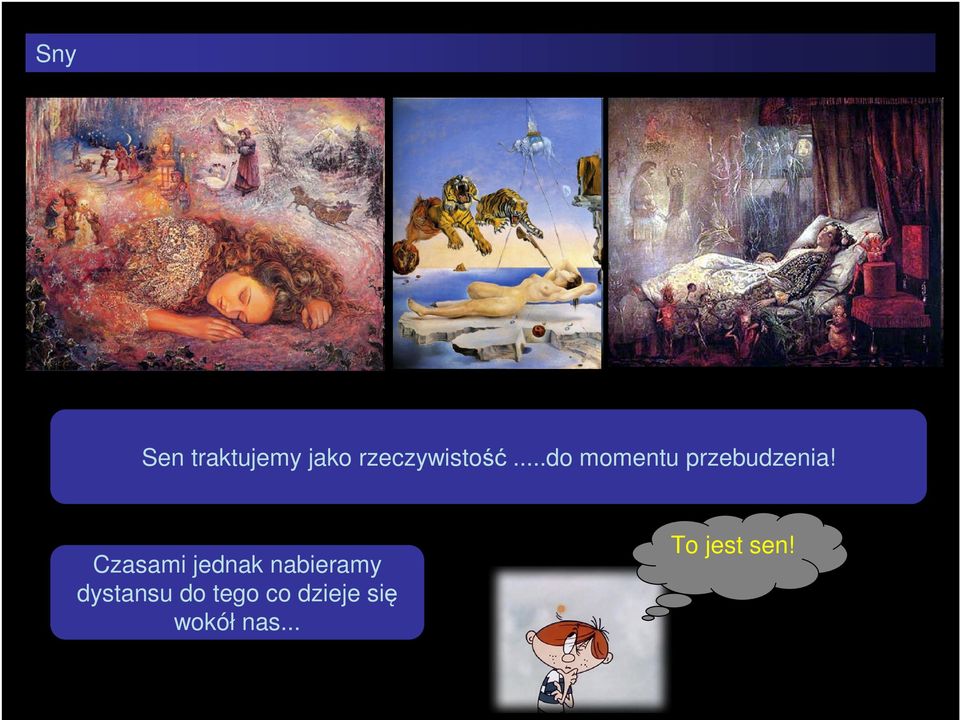 Sny

Sen traktujemy jako rzeczywistość .....do momentu przebudzenia!

Czasami jednak nabieramy dystansu do tego co dzieje się wokół nas...

To jest sen!